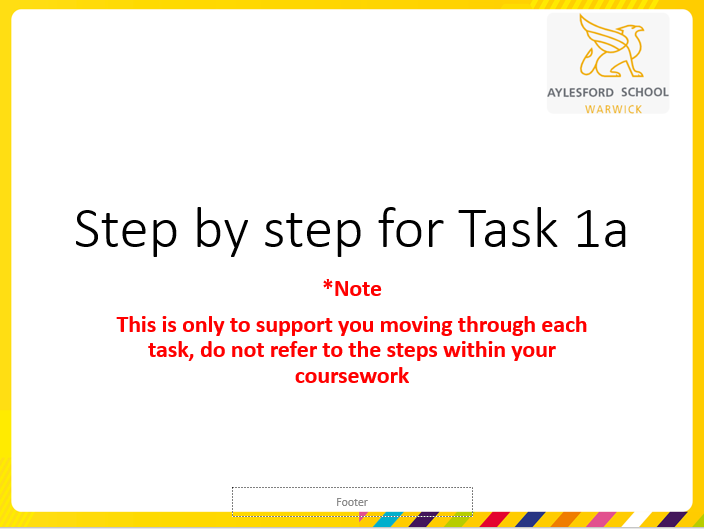 AYLESFORD SCHOOL
WARWICK

Step by step for Task 1a

*Note

This is only to support you moving through each task, do not refer to the steps within your coursework

Footer